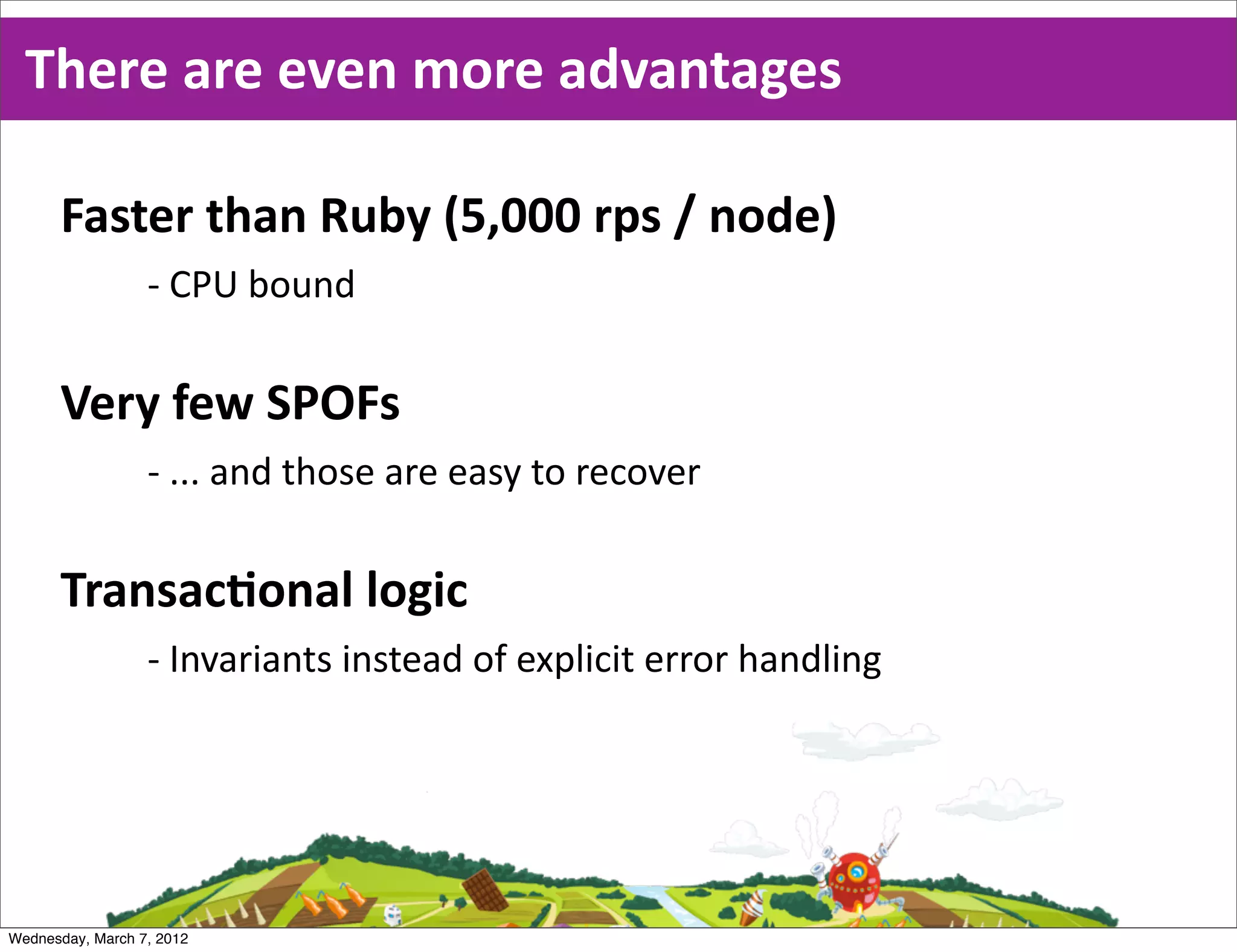 There are even more advantages

Faster than Ruby (5,000 rps / node)

- CPU bound

Very few SPOFs

- ... and those are easy to recover

Transactional logic

- Invariants instead of explicit error handling

Wednesday, March 7, 2012